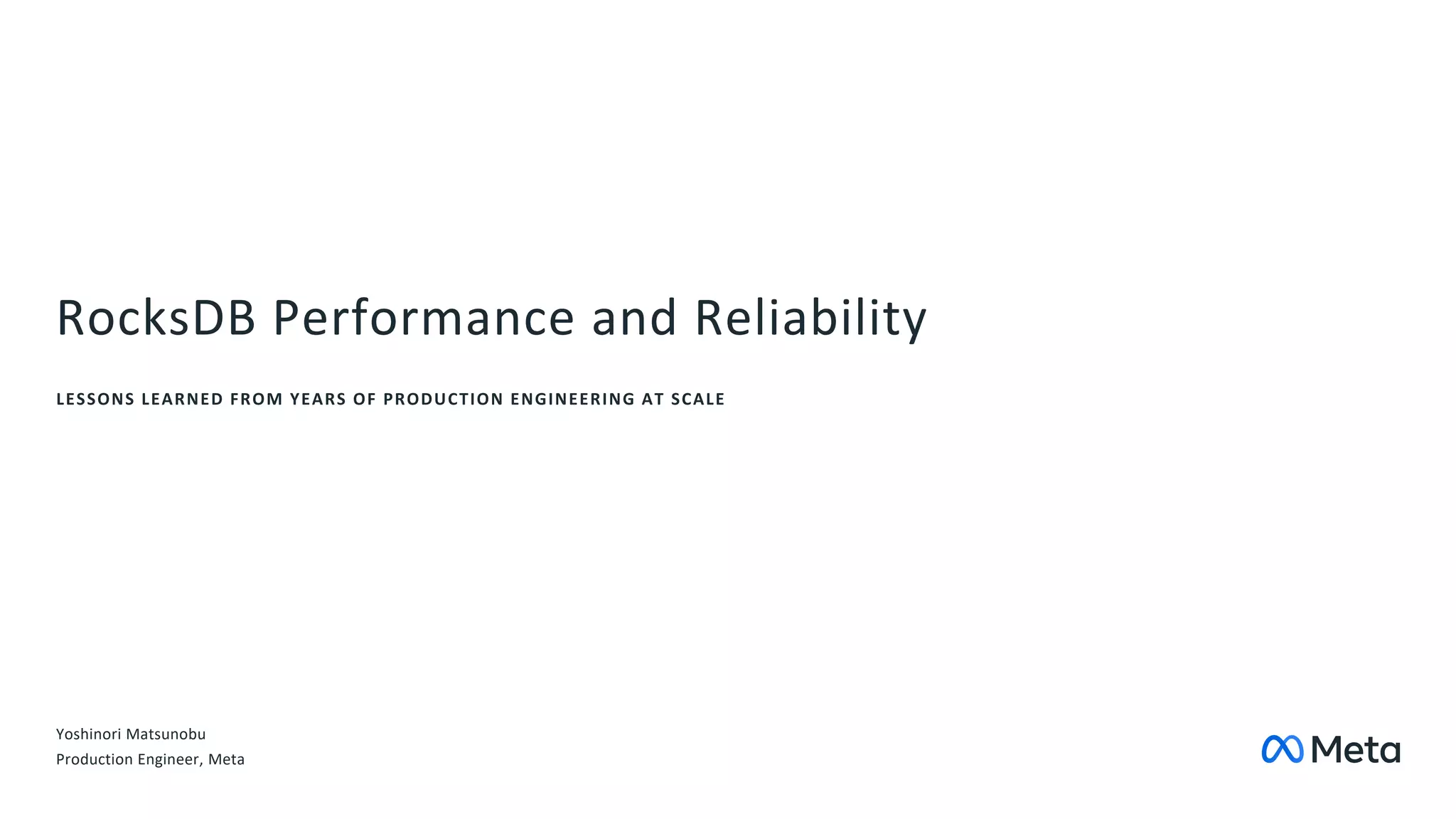 RocksDB Performance and Reliability

LESSONS LEARNED FROM YEARS OF PRODUCTION ENGINEERING AT SCALE

Yoshinori Matsunobu
Production Engineer, Meta

Meta